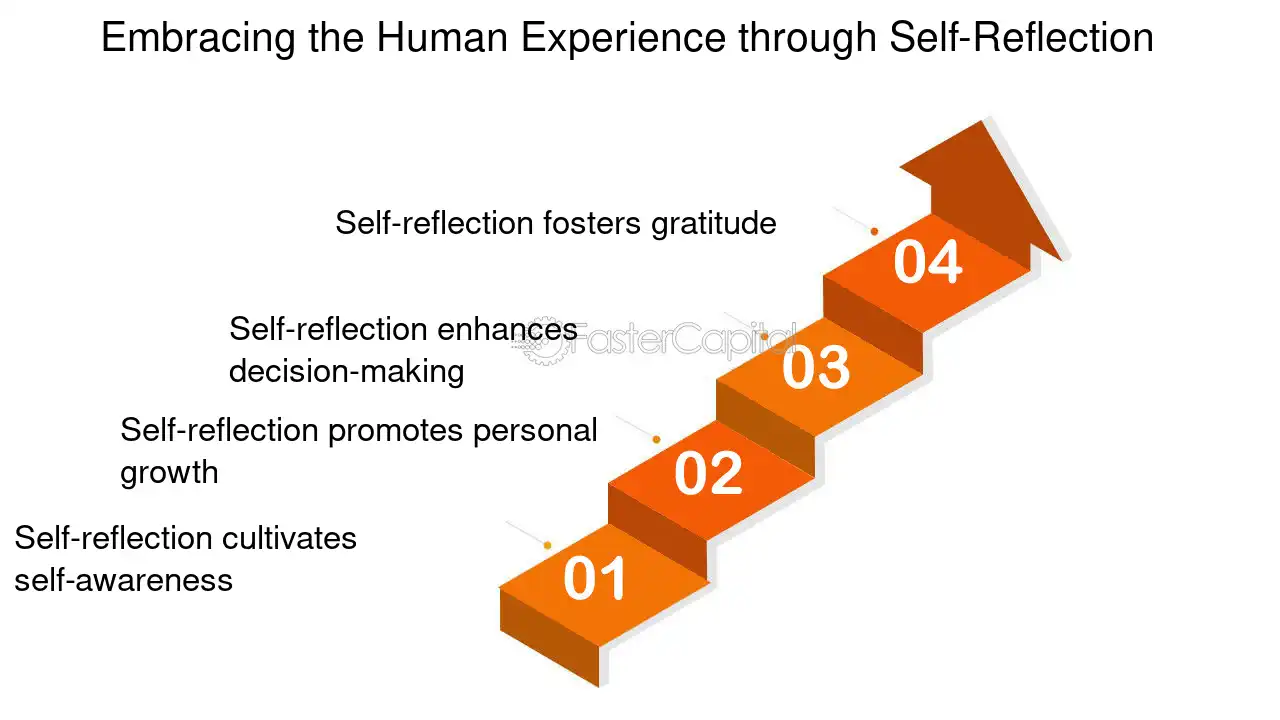 Embracing the Human Experience through Self-Reflection

Self-reflection fosters gratitude

04

Self-reflection enhances decision-making

FasterCapital

03

Self-reflection promotes personal growth

02

Self-reflection cultivates self-awareness

01